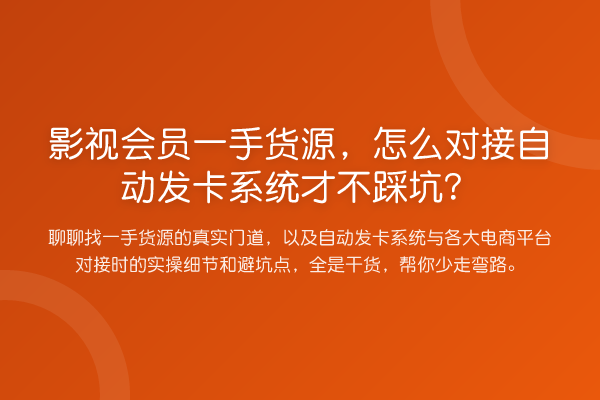 影视会员一手货源，怎么对接自动发卡系统才不踩坑？

聊聊找一手货源的真实门道，以及自动发卡系统与各大电商平台对接时的实操细节和避坑点，全是干货，帮你少走弯路。